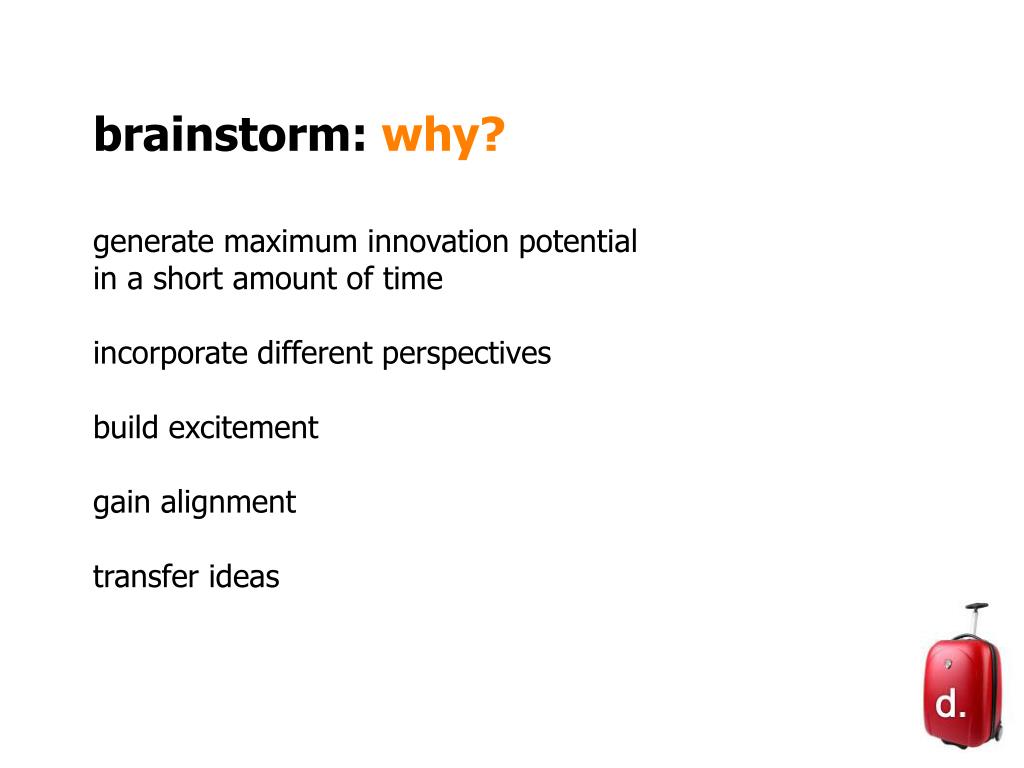 brainstorm: why?

generate maximum innovation potential in a short amount of time

incorporate different perspectives

build excitement

gain alignment

transfer ideas

d.